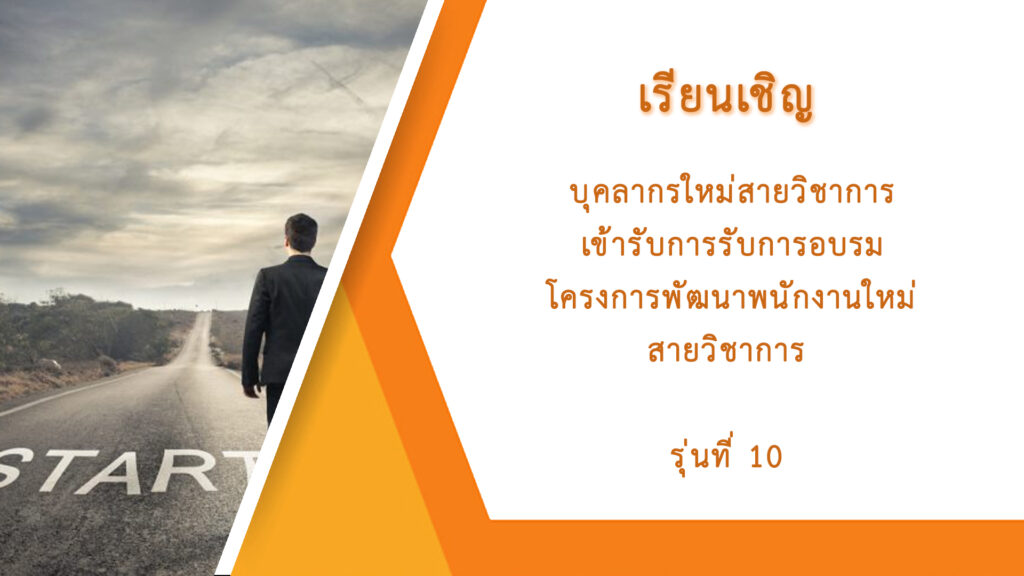 START

เรียนเชิญ

บุคลากรใหม่สายวิชาการ
เข้ารับการรับการอบรม
โครงการพัฒนาพนักงานใหม่
สายวิชาการ

รุ่นที่ 10